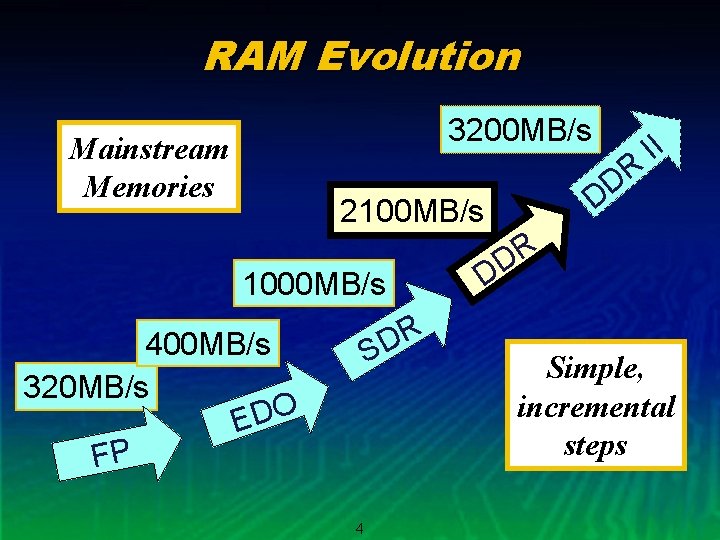 RAM Evolution

Mainstream Memories

3200MB/s

DDR II

2100MB/s

DDR

1000MB/s

SDR

400MB/s

EDO

320MB/s

FP

Simple, incremental steps

4